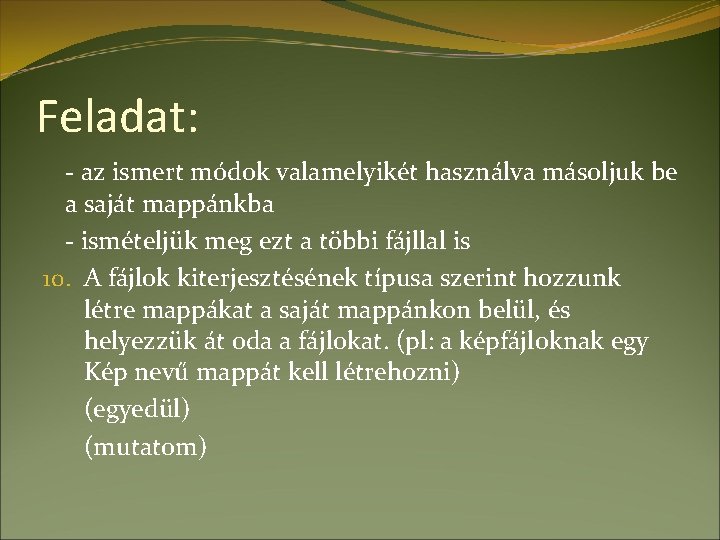 Feladat:

- az ismert módok valamelyikét használva másoljuk be a saját mappánkba

- ismételjük meg ezt a többi fájllal is

10. A fájlok kiterjesztésének típusa szerint hozzunk létre mappákat a saját mappánkon belül, és helyezzük át oda a fájlokat. (pl: a képfájloknak egy Kép nevű mappát kell létrehozni)

(egyedül)

(mutatom)